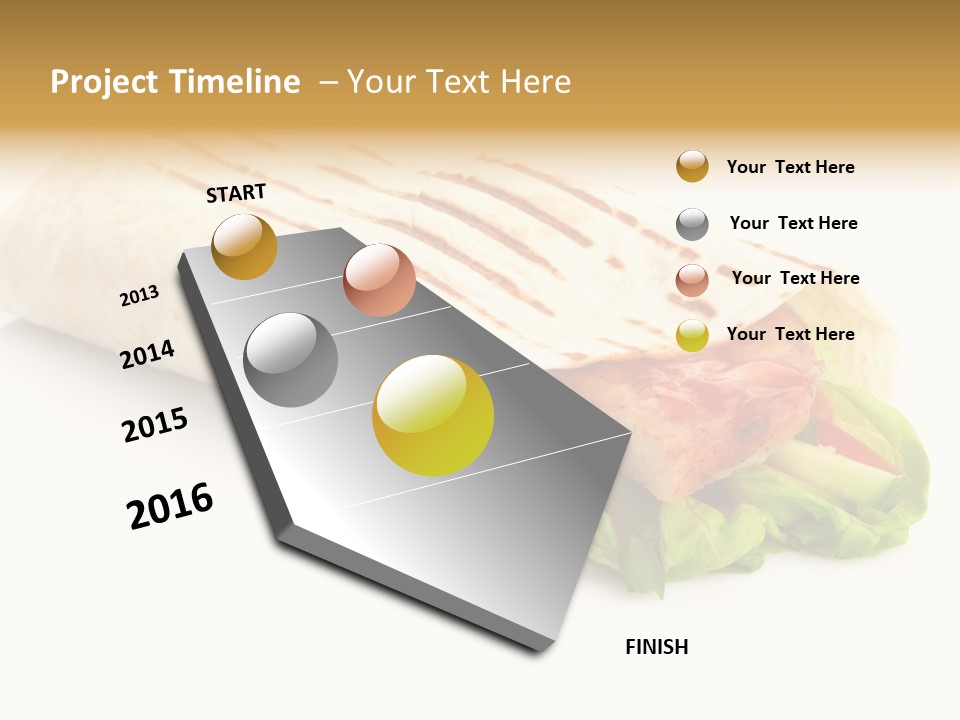 Project Timeline – Your Text Here

START

2013

2014

2015

2016

FINISH

Your Text Here

Your Text Here

Your Text Here

Your Text Here